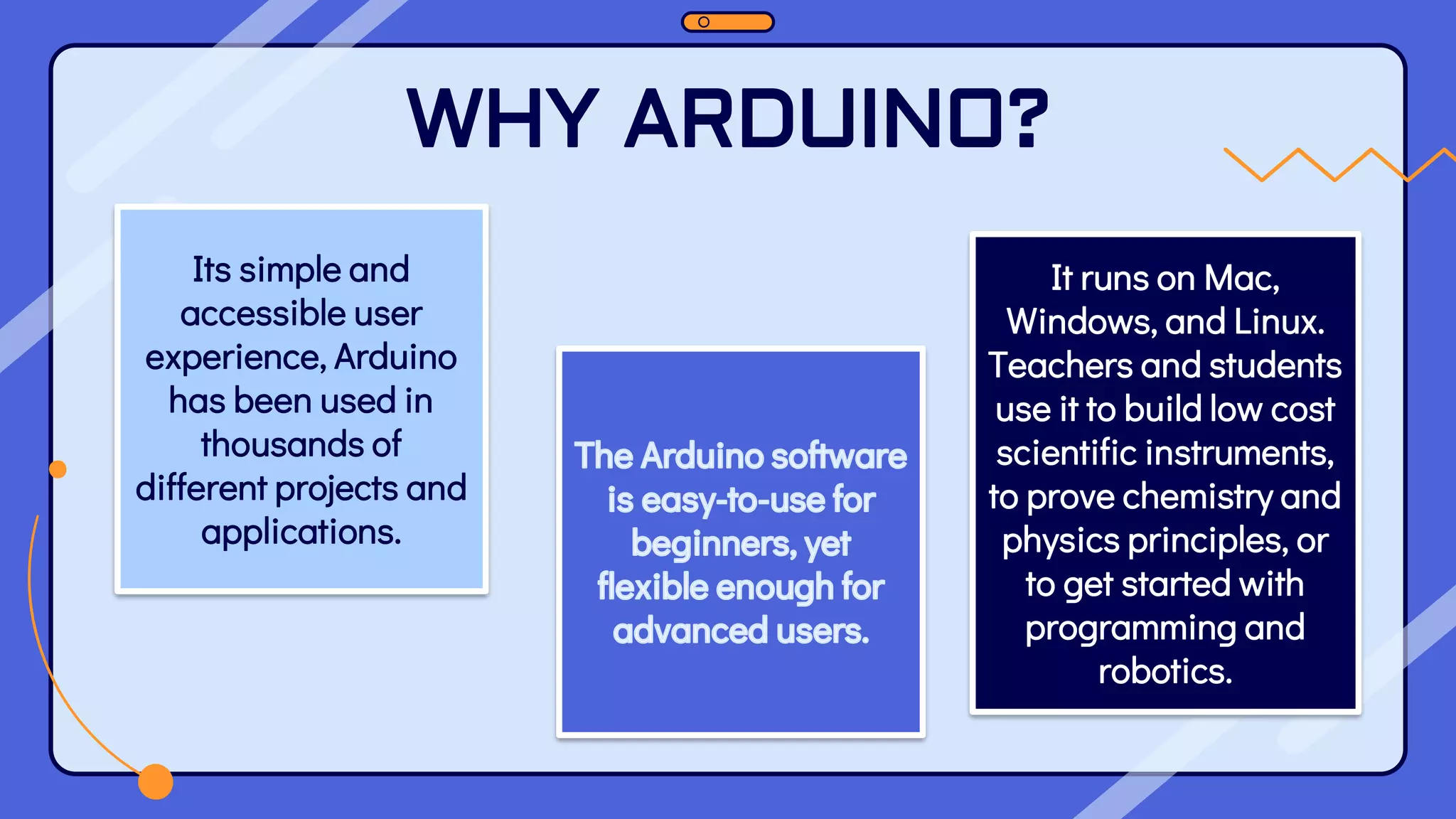 WHY ARDUINO?

Its simple and accessible user experience, Arduino has been used in thousands of different projects and applications.

The Arduino software is easy-to-use for beginners, yet flexible enough for advanced users.

It runs on Mac, Windows, and Linux. Teachers and students use it to build low cost scientific instruments, to prove chemistry and physics principles, or to get started with programming and robotics.